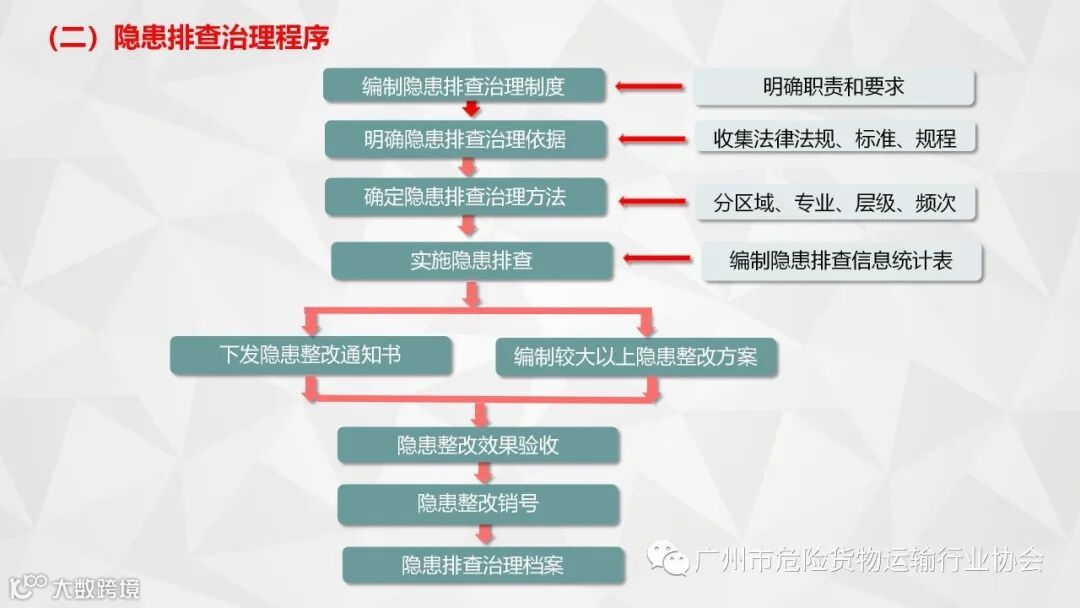 （二）隐患排查治理程序

编制隐患排查治理制度

明确职责和要求

明确隐患排查治理依据

收集法律法规、标准、规程

确定隐患排查治理方法

分区域、专业、层级、频次

实施隐患排查

编制隐患排查信息统计表

下发隐患整改通知书

编制较大以上隐患整改方案

隐患整改效果验收

隐患整改销号

隐患排查治理档案

广州市危险货物运输行业协会

大数跨境